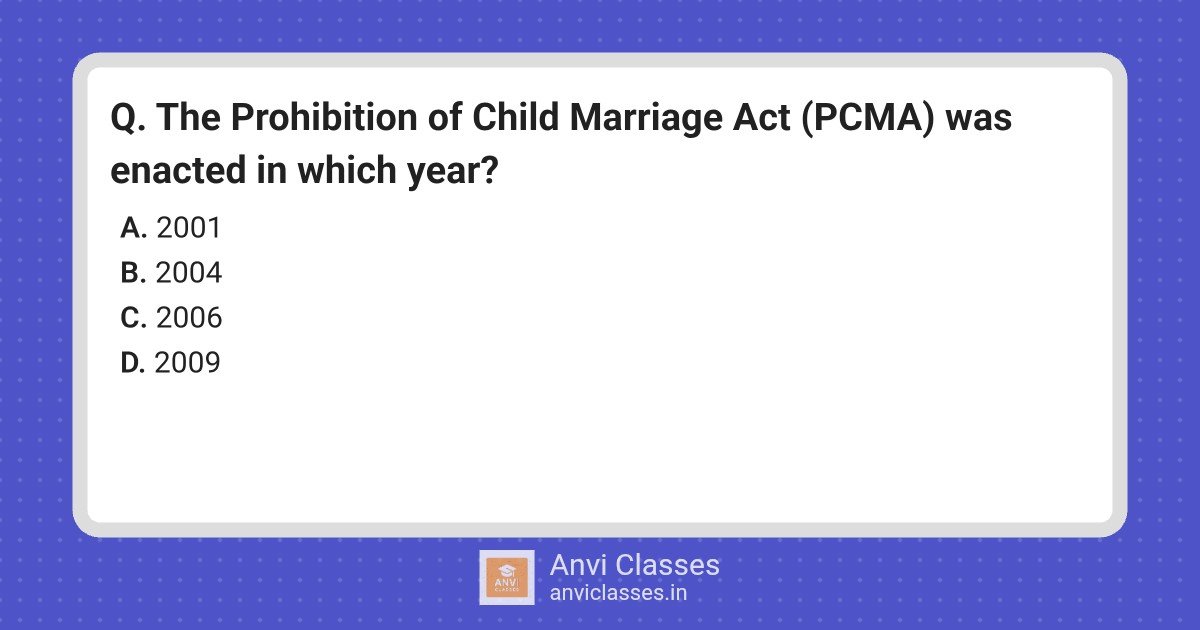 Q. The Prohibition of Child Marriage Act (PCMA) was enacted in which year?

A. 2001
B. 2004
C. 2006
D. 2009

ANVI CLASSES

Anvi Classes
anviclasses.in